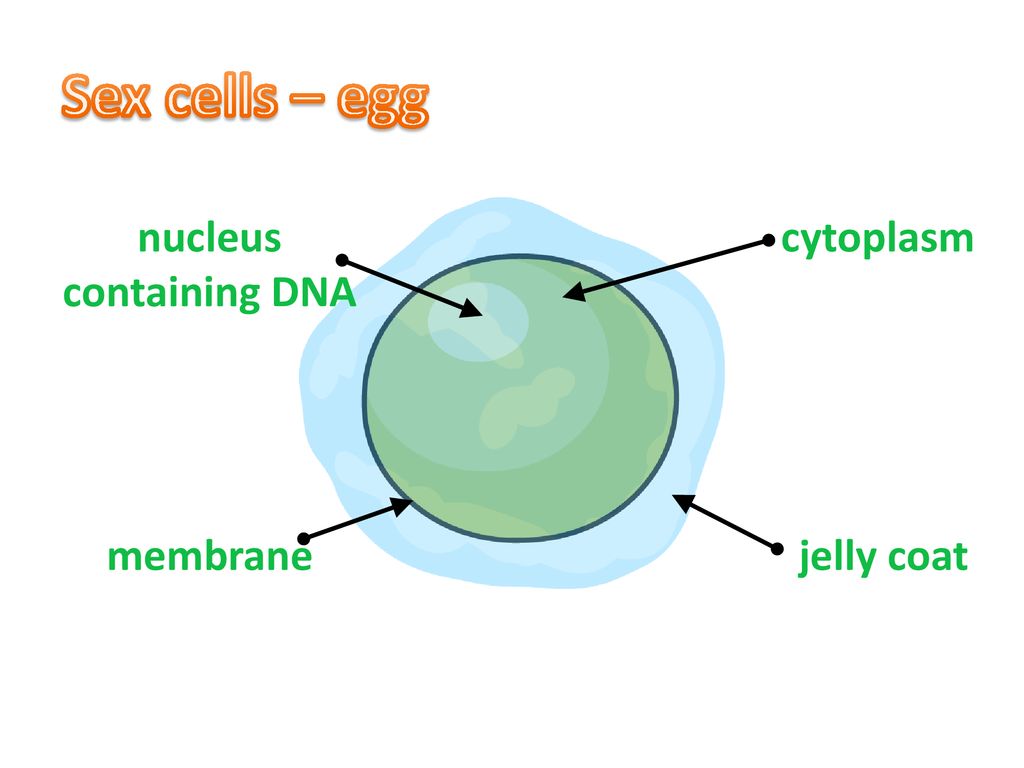 Sex cells – egg

nucleus containing DNA

cytoplasm

membrane

jelly coat